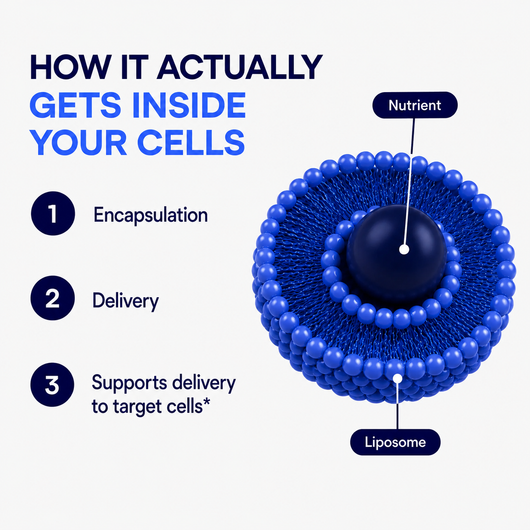 HOW IT ACTUALLY
GETS INSIDE
YOUR CELLS

1 Encapsulation

2 Delivery

3 Supports delivery to target cells*

Nutrient

Liposome